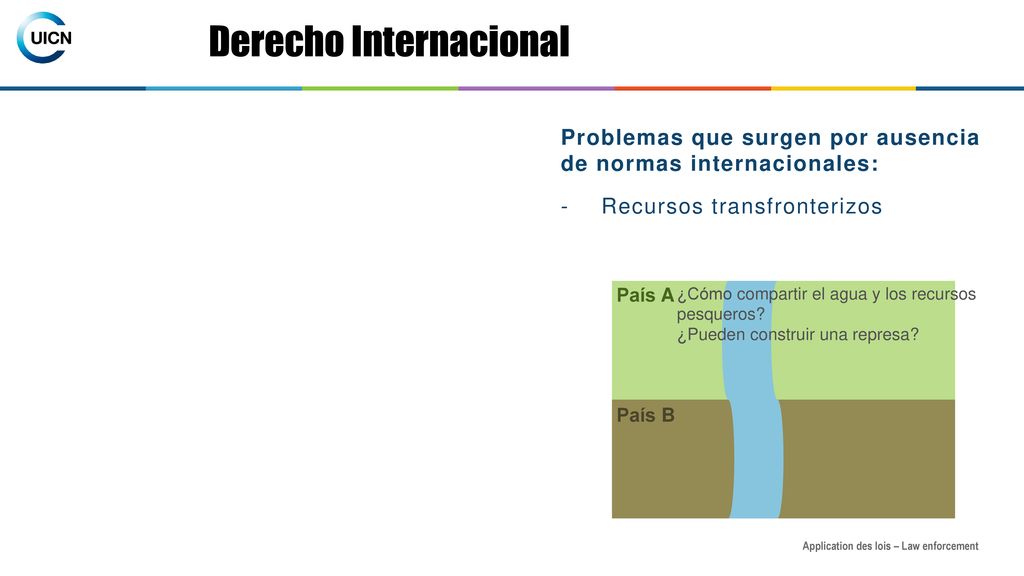 UICN

Derecho Internacional

Problemas que surgen por ausencia de normas internacionales:

- Recursos transfronterizos

País A

¿Cómo compartir el agua y los recursos pesqueros?
¿Pueden construir una represa?

País B

Application des lois – Law enforcement